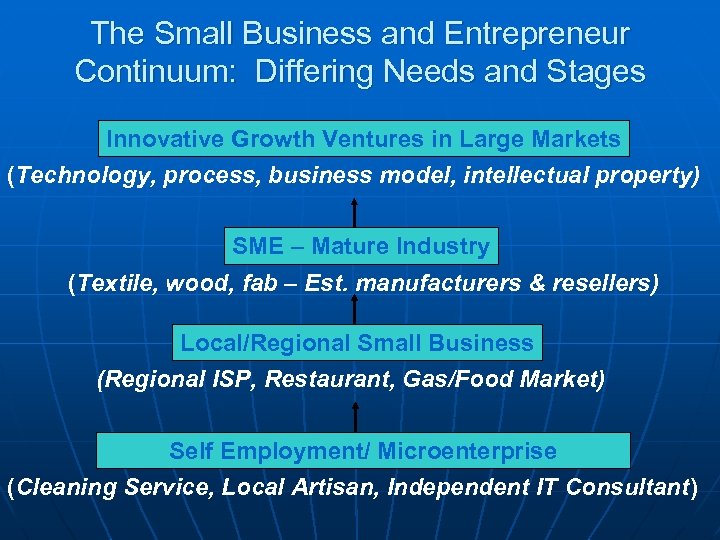 The Small Business and Entrepreneur Continuum: Differing Needs and Stages

Innovative Growth Ventures in Large Markets

(Technology, process, business model, intellectual property)

SME – Mature Industry

(Textile, wood, fab – Est. manufacturers & resellers)

Local/Regional Small Business

(Regional ISP, Restaurant, Gas/Food Market)

Self Employment/ Microenterprise

(Cleaning Service, Local Artisan, Independent IT Consultant)